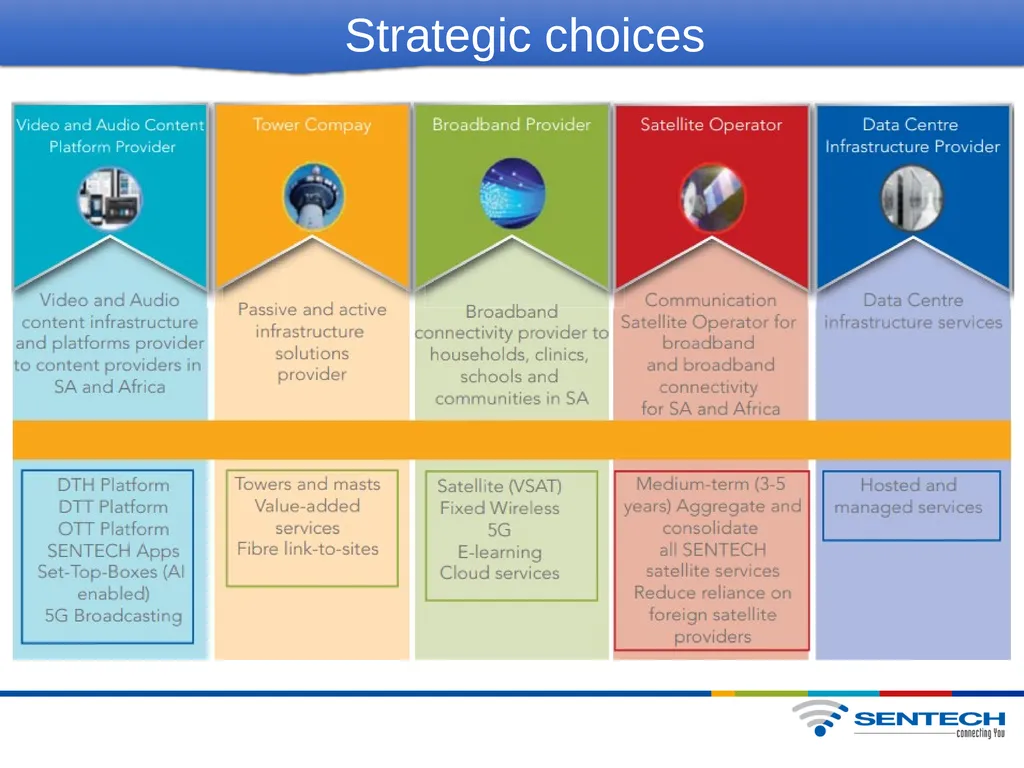 Strategic choices

Video and Audio Content Platform Provider

Video and Audio content infrastructure and platforms provider to content providers in SA and Africa

DTH Platform
DTT Platform
OTT Platform
SENTECH Apps
Set-Top-Boxes (AI enabled)
5G Broadcasting

Tower Compay

Passive and active infrastructure solutions provider

Towers and masts
Value-added services
Fibre link-to-sites

Broadband Provider

Broadband connectivity provider to households, clinics, schools and communities in SA

Satellite (VSAT)
Fixed Wireless
5G
E-learning
Cloud services

Satellite Operator

Communication Satellite Operator for broadband and broadband connectivity for SA and Africa

Medium-term (3-5 years) Aggregate and consolidate all SENTECH satellite services
Reduce reliance on foreign satellite providers

Data Centre Infrastructure Provider

Data Centre infrastructure services

Hosted and managed services

SENTECH
connecting You